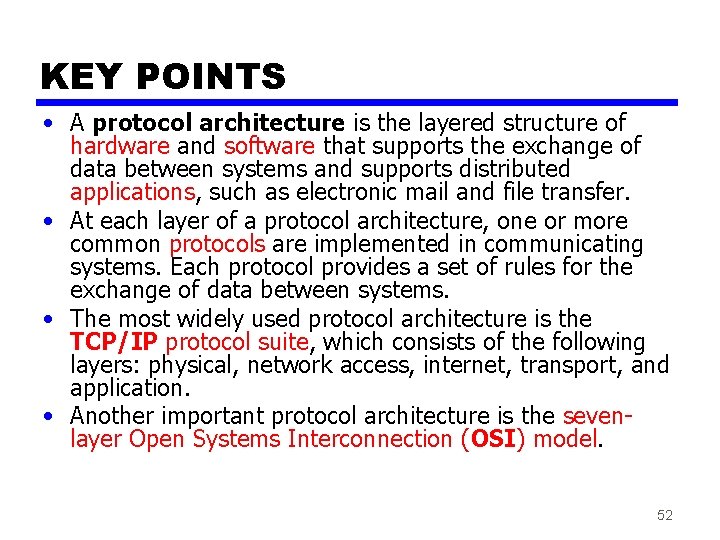 KEY POINTS

• A protocol architecture is the layered structure of hardware and software that supports the exchange of data between systems and supports distributed applications, such as electronic mail and file transfer.

• At each layer of a protocol architecture, one or more common protocols are implemented in communicating systems. Each protocol provides a set of rules for the exchange of data between systems.

• The most widely used protocol architecture is the TCP/IP protocol suite, which consists of the following layers: physical, network access, internet, transport, and application.

• Another important protocol architecture is the seven-layer Open Systems Interconnection (OSI) model.

52